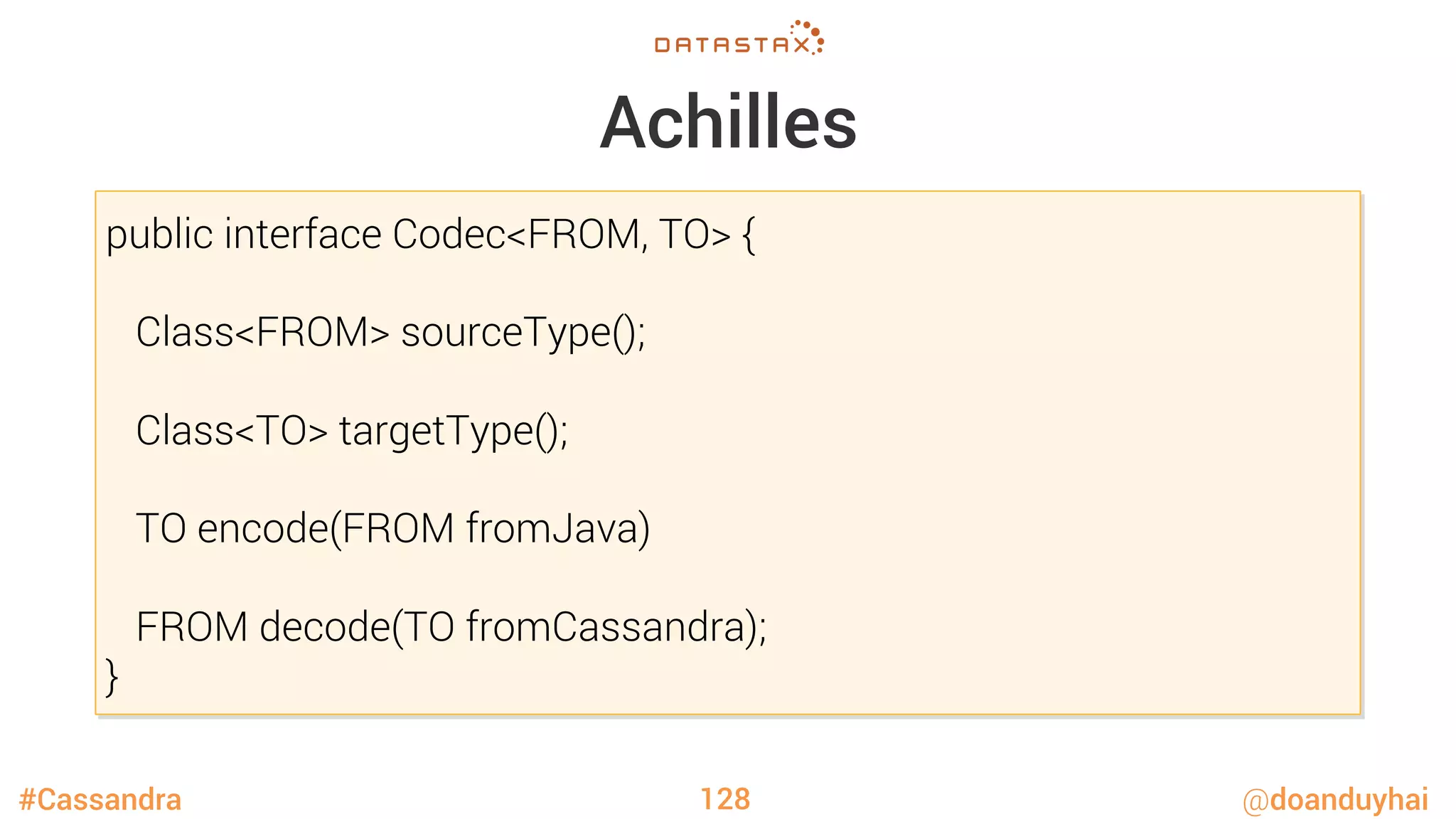 DATASTAX

Achilles

public interface Codec<FROM, TO> {

Class<FROM> sourceType();

Class<TO> targetType();

TO encode(FROM fromJava)

FROM decode(TO fromCassandra);
}

#Cassandra

128

@doanduyhai